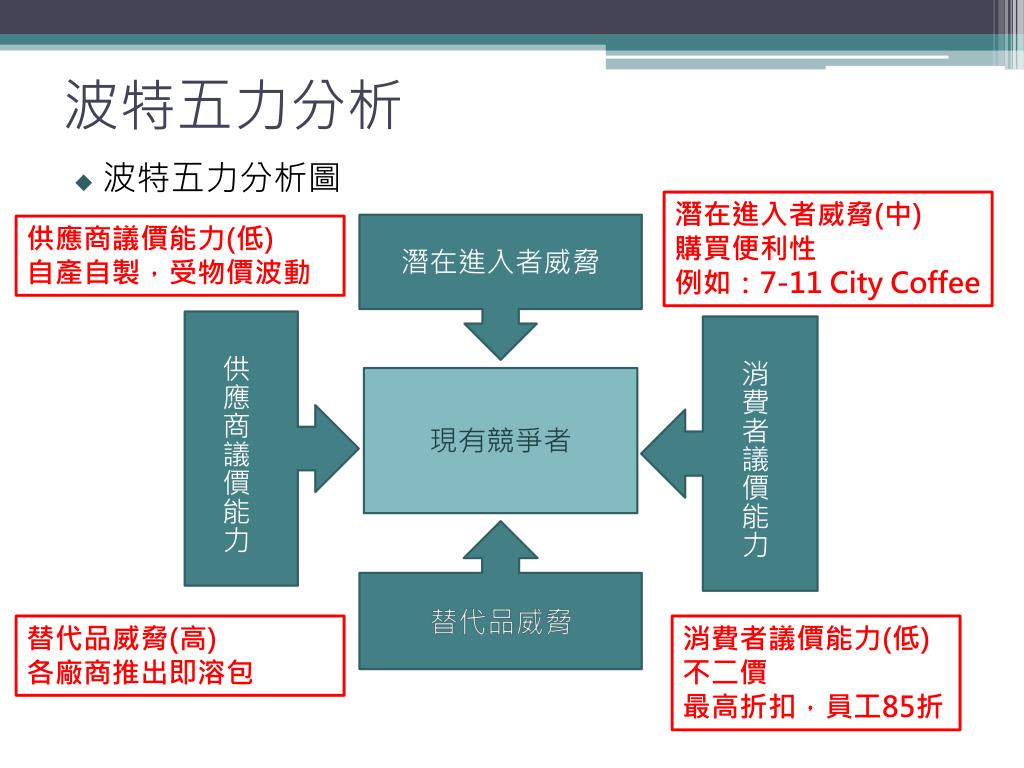 波特五力分析

◆ 波特五力分析圖

供應商議價能力(低)
自產自製，受物價波動

潛在進入者威脅

潛在進入者威脅(中)
購買便利性
例如：7-11 City Coffee

供應商議價能力

現有競爭者

消費者議價能力

替代品威脅

替代品威脅(高)
各廠商推出即溶包

消費者議價能力(低)
不二價
最高折扣，員工85折